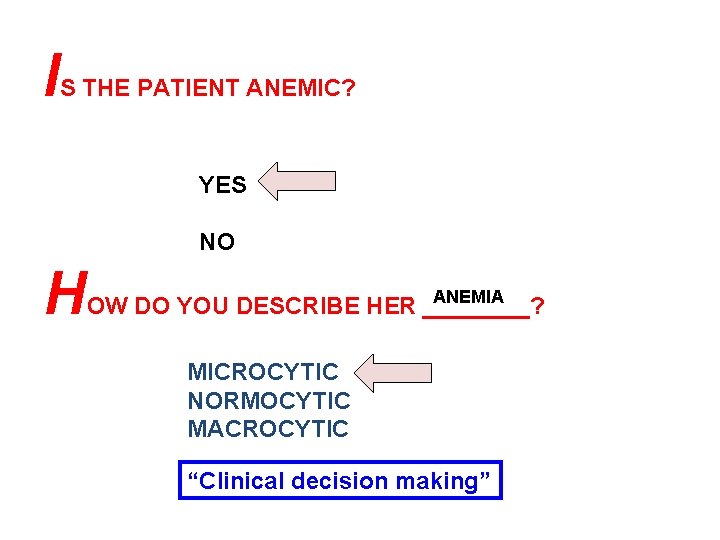 IS THE PATIENT ANEMIC?

YES

NO

HOW DO YOU DESCRIBE HER ANEMIA?

MICROCYTIC
NORMOCYTIC
MACROCYTIC

“Clinical decision making”